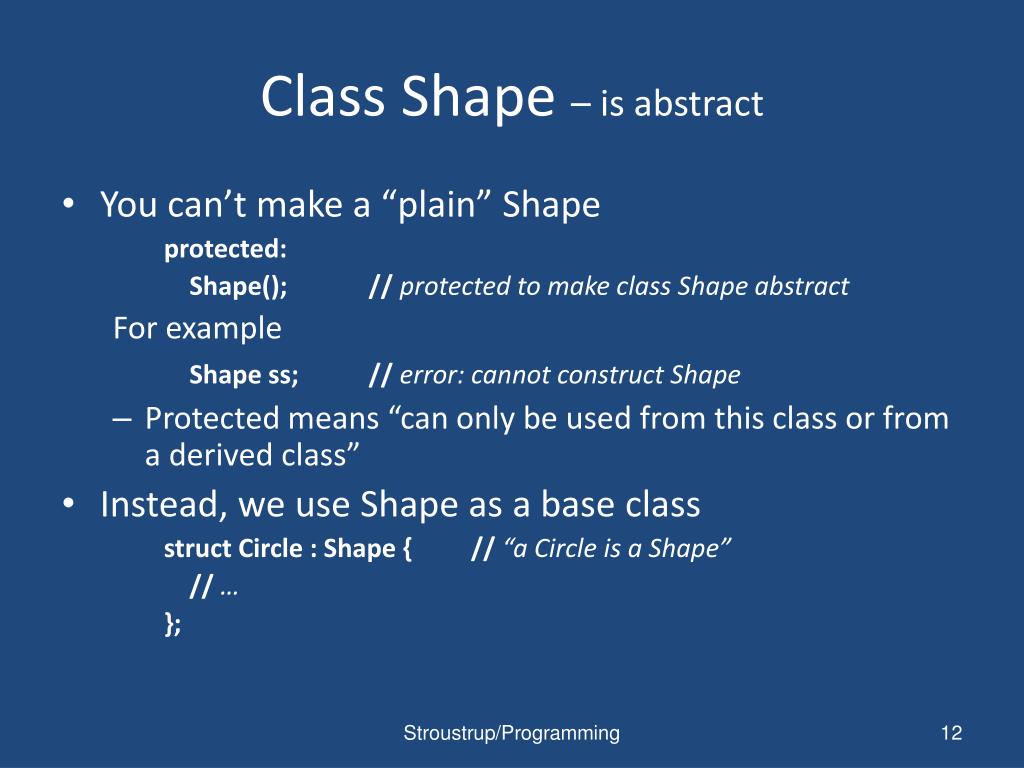 Class Shape – is abstract

• You can’t make a “plain” Shape

protected:
Shape(); // protected to make class Shape abstract

For example

Shape ss; // error: cannot construct Shape

– Protected means “can only be used from this class or from a derived class”

• Instead, we use Shape as a base class

struct Circle : Shape { // “a Circle is a Shape”
// …
};

Stroustrup/Programming

12